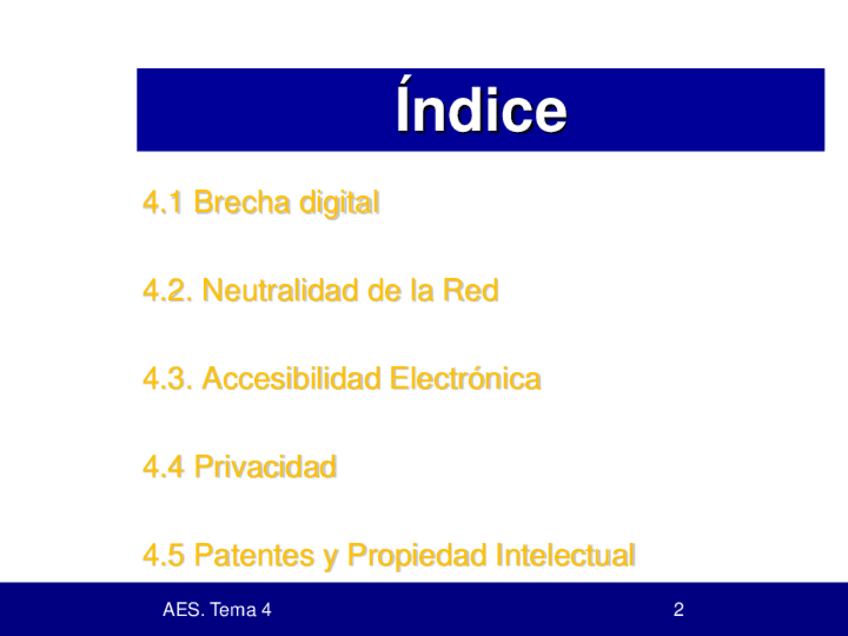 Índice

4.1 Brecha digital

4.2. Neutralidad de la Red

4.3. Accesibilidad Electrónica

4.4 Privacidad

4.5 Patentes y Propiedad Intelectual

AES. Tema 4

2